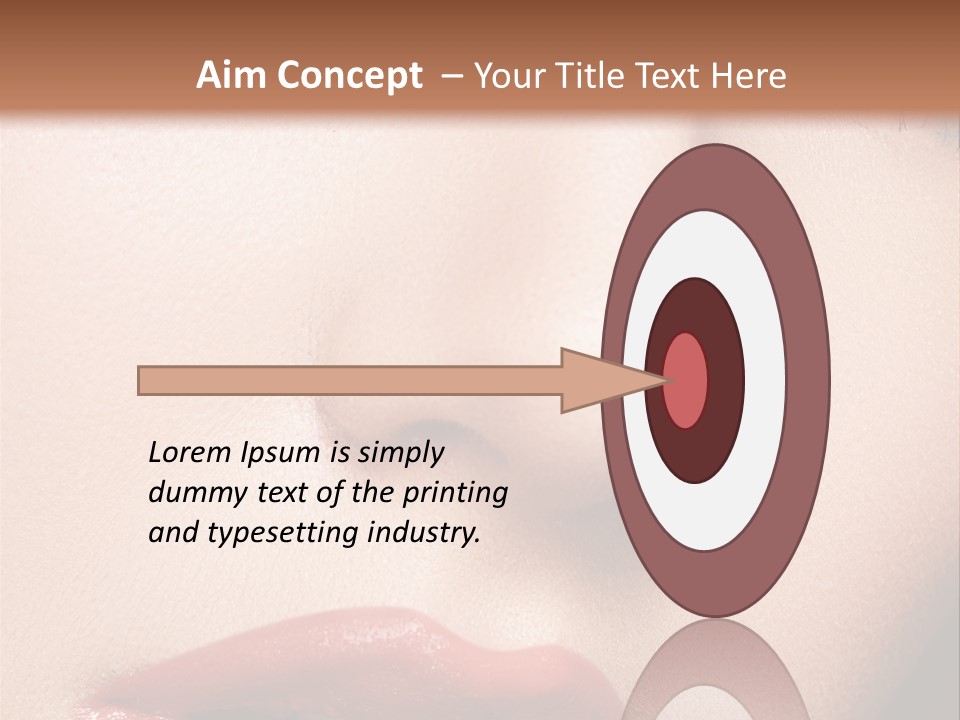 Aim Concept – Your Title Text Here

Lorem Ipsum is simply dummy text of the printing and typesetting industry.